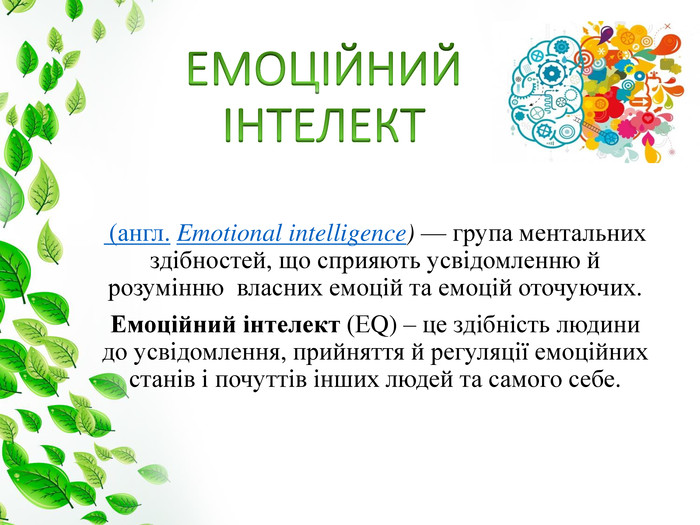 ЕМОЦІЙНИЙ ІНТЕЛЕКТ

(англ. Emotional intelligence) — група ментальних здібностей, що сприяють усвідомленню й розумінню власних емоцій та емоцій оточуючих.

Емоційний інтелект (EQ) – це здібність людини до усвідомлення, прийняття й регуляції емоційних станів і почуттів інших людей та самого себе.